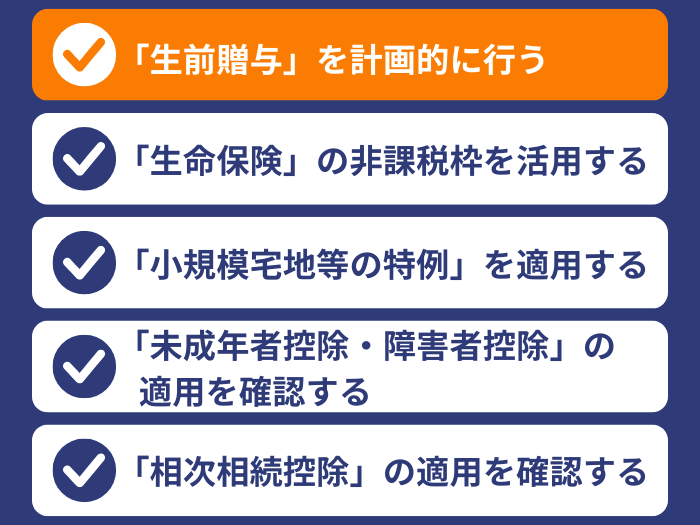 「生前贈与」を計画的に行う

「生命保険」の非課税枠を活用する

「小規模宅地等の特例」を適用する

「未成年者控除・障害者控除」の適用を確認する

「相次相続控除」の適用を確認する